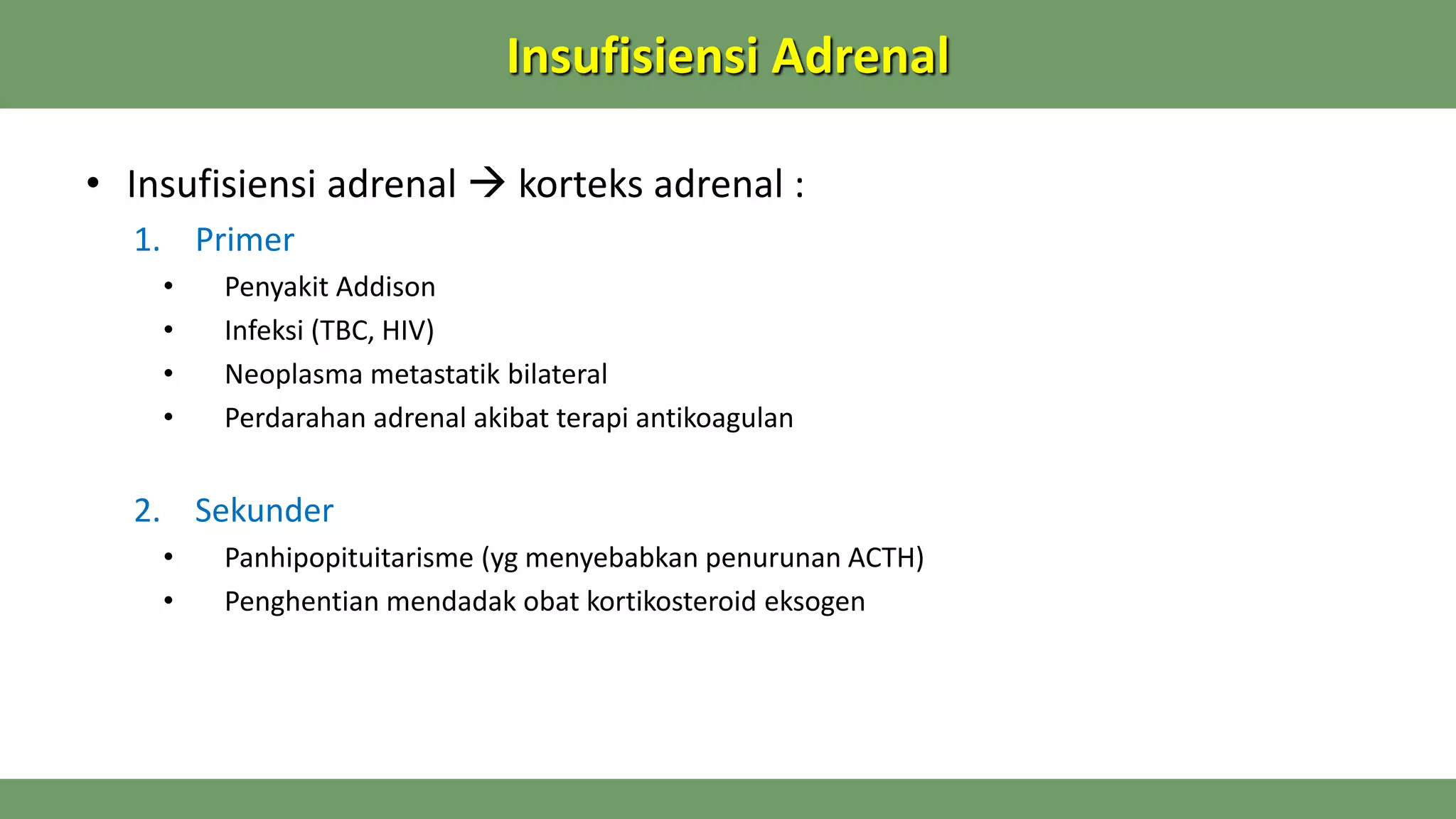 Insufisiensi Adrenal

• Insufisiensi adrenal → korteks adrenal :

1. Primer
• Penyakit Addison
• Infeksi (TBC, HIV)
• Neoplasma metastatik bilateral
• Perdarahan adrenal akibat terapi antikoagulan

2. Sekunder
• Panhipopituitarisme (yg menyebabkan penurunan ACTH)
• Penghentian mendadak obat kortikosteroid eksogen